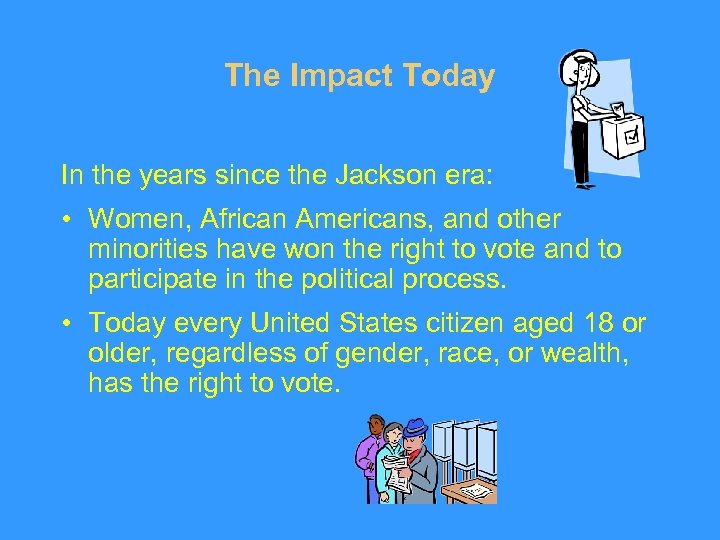 The Impact Today

In the years since the Jackson era:

• Women, African Americans, and other minorities have won the right to vote and to participate in the political process.

• Today every United States citizen aged 18 or older, regardless of gender, race, or wealth, has the right to vote.